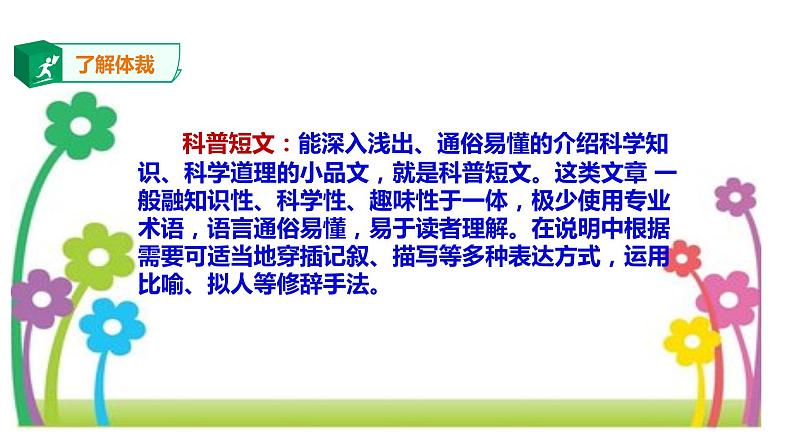 了解体裁

科普短文：能深入浅出、通俗易懂的介绍科学知识、科学道理的小品文，就是科普短文。这类文章 一般融知识性、科学性、趣味性于一体，极少使用专业术语，语言通俗易懂，易于读者理解。在说明中根据需要可适当地穿插记叙、描写等多种表达方式，运用比喻、拟人等修辞手法。